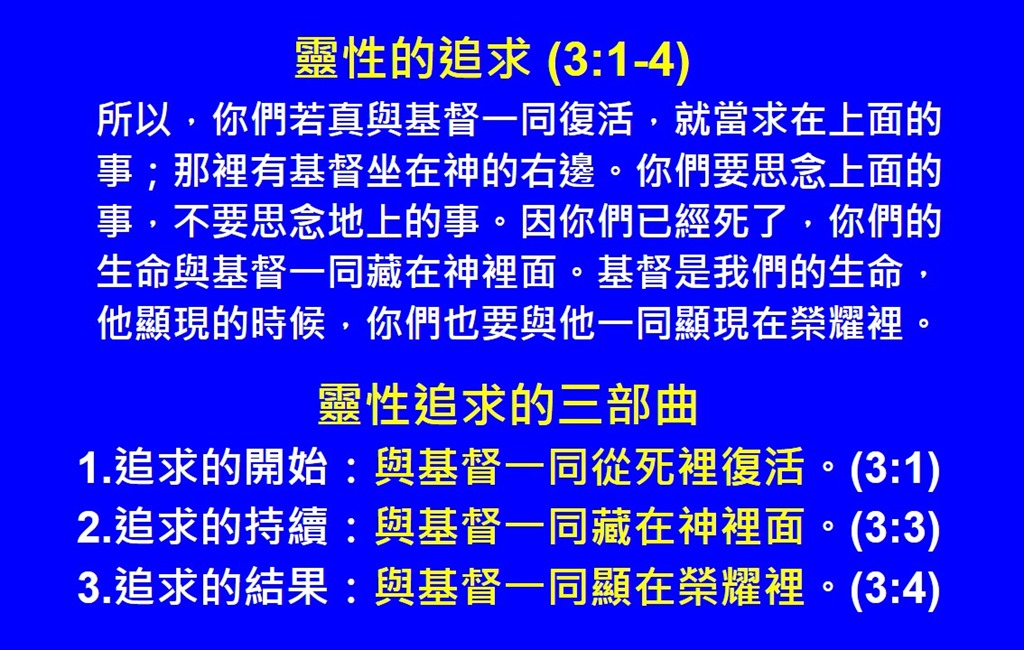 靈性的追求 (3:1-4)

所以，你們若真與基督一同復活，就當求在上面的事；那裡有基督坐在神的右邊。你們要思念上面的事，不要思念地上的事。因你們已經死了，你們的生命與基督一同藏在神裡面。基督是我們的生命，他顯現的時候，你們也要與他一同顯現在榮耀裡。

靈性追求的三部曲

1.追求的開始：與基督一同從死裡復活。(3:1)
2.追求的持續：與基督一同藏在神裡面。(3:3)
3.追求的結果：與基督一同顯在榮耀裡。(3:4)